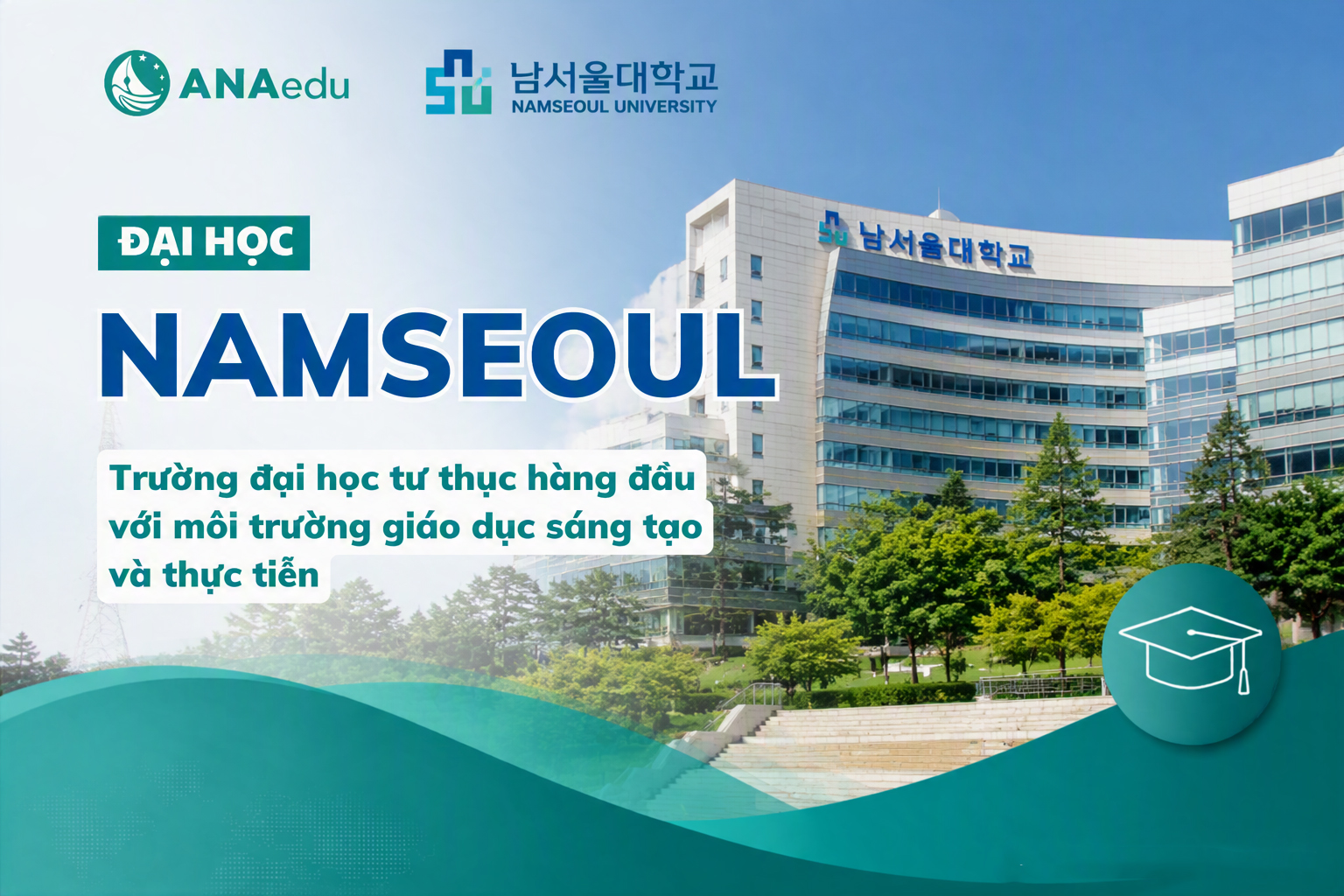 ANAedu

남서울대학교
NAMSEOUL UNIVERSITY

ĐẠI HỌC

NAMSEOUL

Trường đại học tư thục hàng đầu với môi trường giáo dục sáng tạo và thực tiễn

남서울대학교